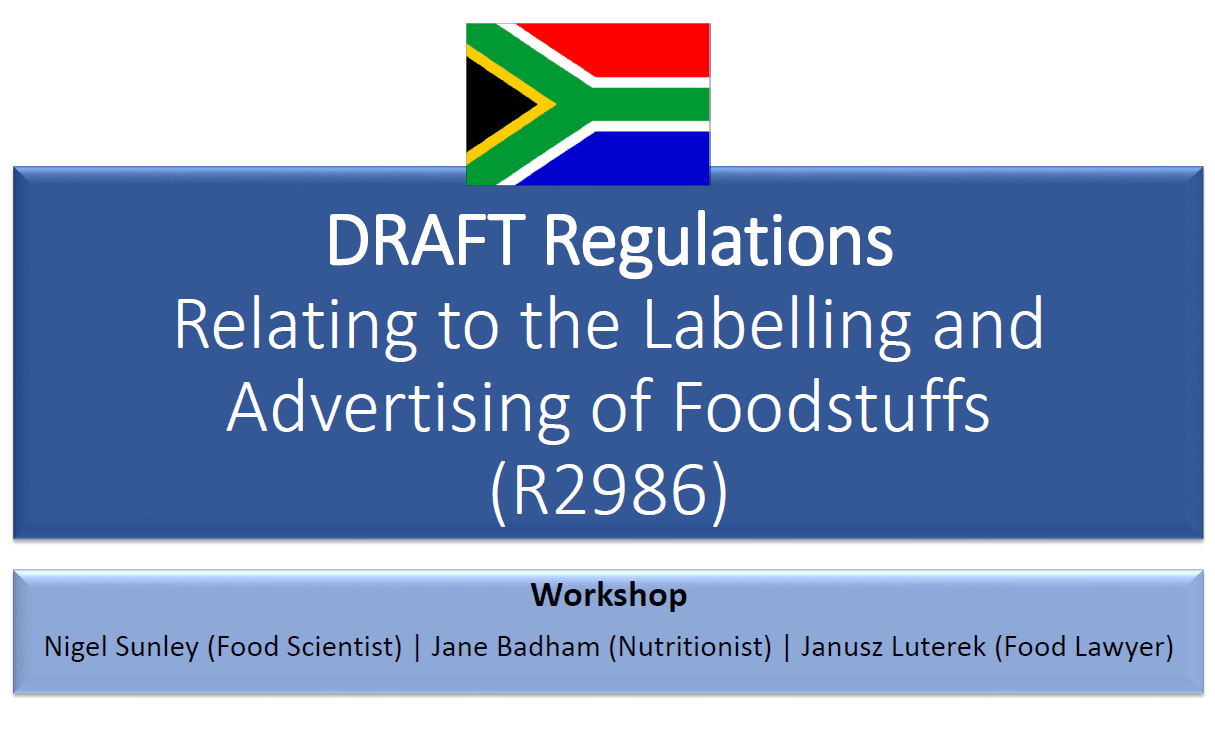 DRAFT Regulations
Relating to the Labelling and Advertising of Foodstuffs (R2986)

Workshop
Nigel Sunley (Food Scientist) | Jane Badham (Nutritionist) | Janusz Luterek (Food Lawyer)